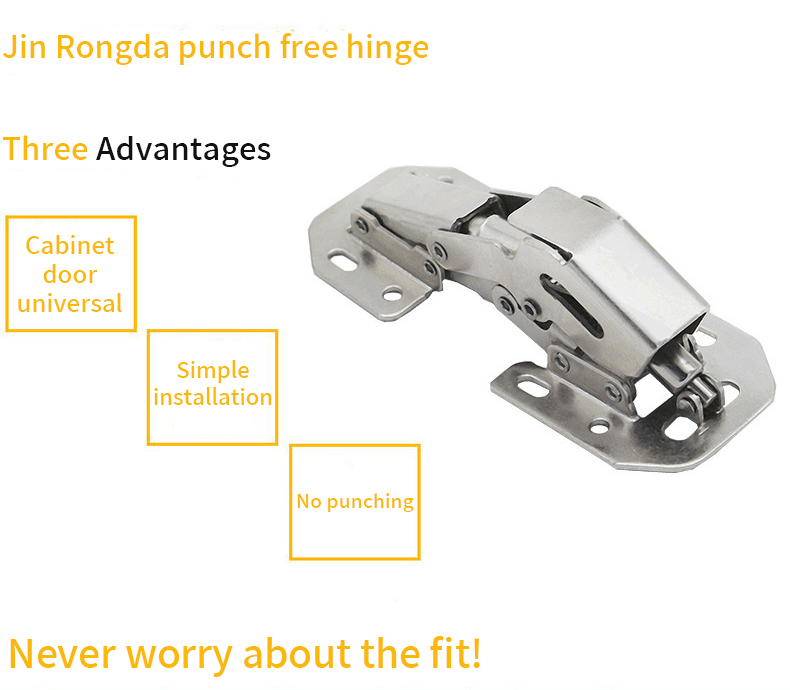 Jin Rongda punch free hinge

Three Advantages

Cabinet door universal

Simple installation

No punching

Never worry about the fit!